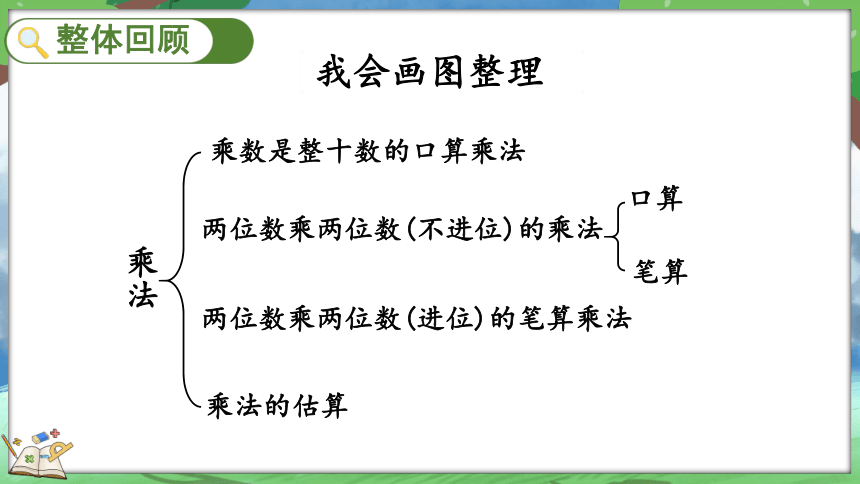 整体回顾

我会画图整理

乘法

乘数是整十数的口算乘法

两位数乘两位数(不进位)的乘法

口算

笔算

两位数乘两位数(进位)的笔算乘法

乘法的估算